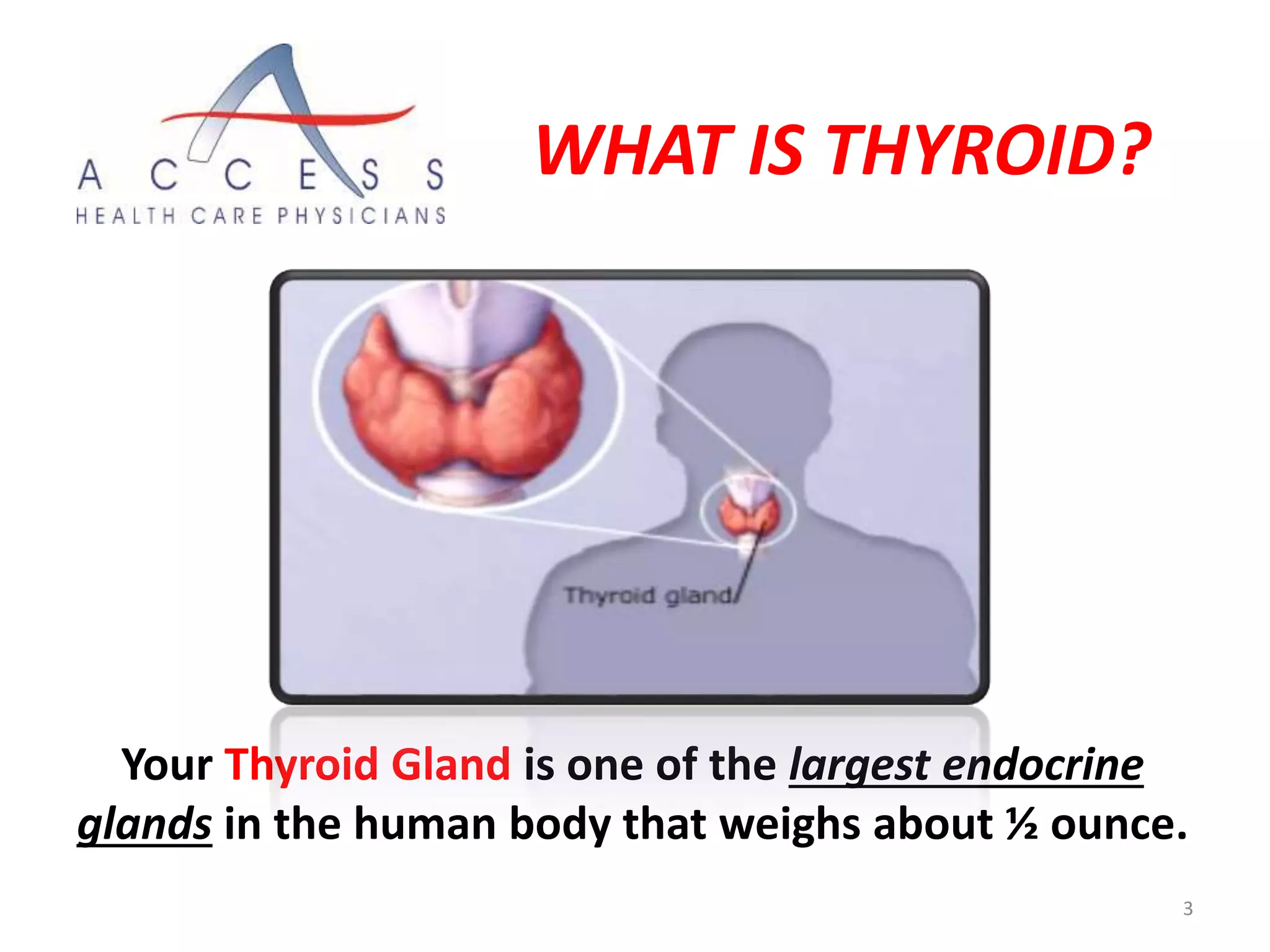 ACCESS
HEALTH CARE PHYSICIANS

WHAT IS THYROID?

Thyroid gland

Your Thyroid Gland is one of the largest endocrine glands in the human body that weighs about ½ ounce.

3